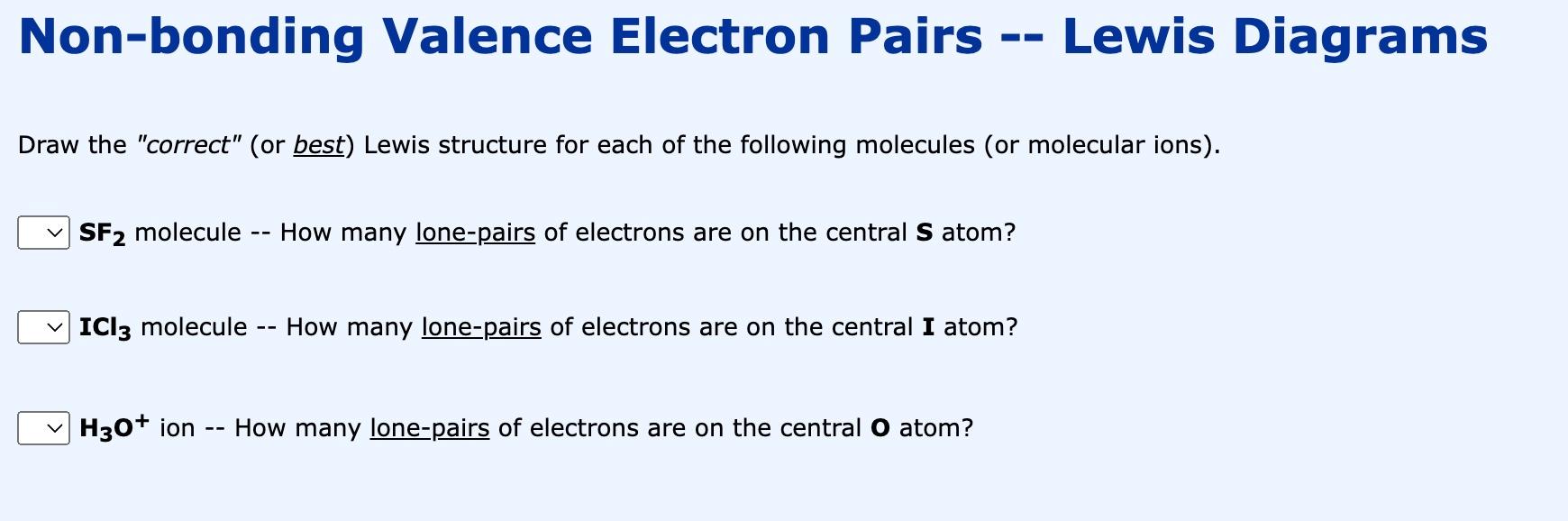 Non-bonding Valence Electron Pairs -- Lewis Diagrams

Draw the "correct" (or best) Lewis structure for each of the following molecules (or molecular ions).

$SF_2$ molecule -- How many lone-pairs of electrons are on the central S atom?

$ICl_3$ molecule -- How many lone-pairs of electrons are on the central I atom?

$H_3O^+$ ion -- How many lone-pairs of electrons are on the central O atom?